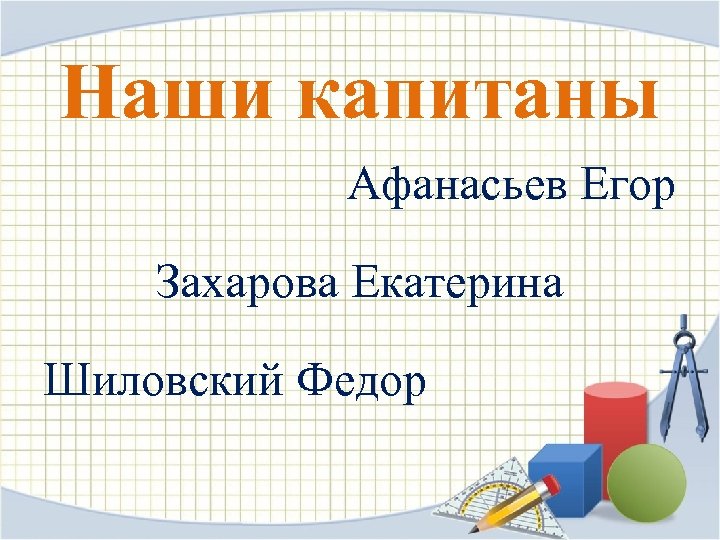 Наши капитаны

Афанасьев Егор

Захарова Екатерина

Шиловский Федор